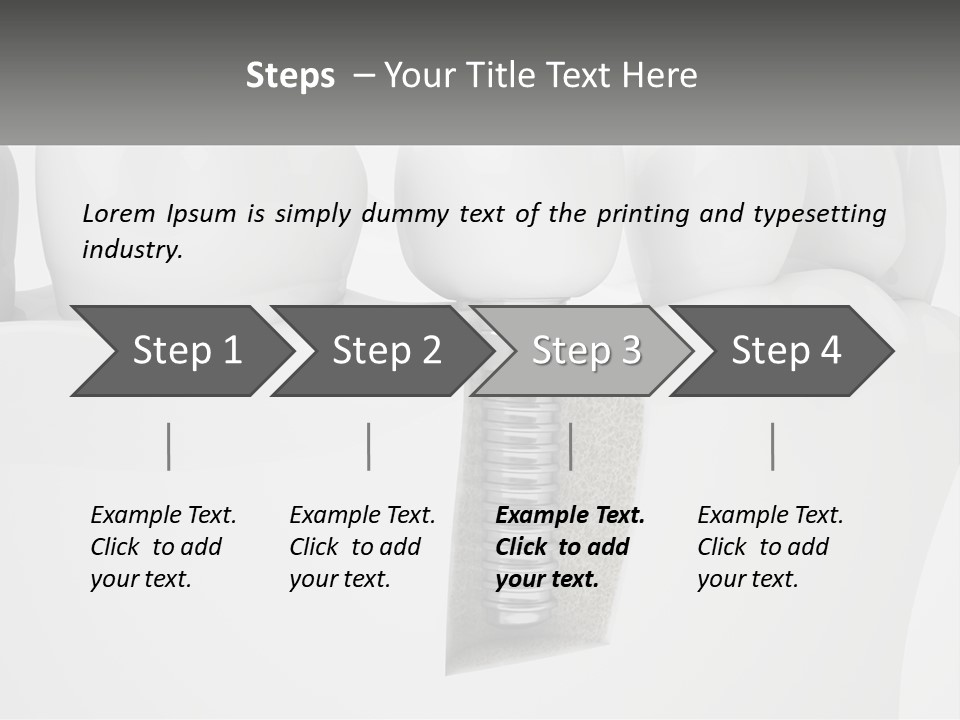 Steps – Your Title Text Here

Lorem Ipsum is simply dummy text of the printing and typesetting industry.

Step 1

Step 2

Step 3

Step 4

Example Text. Click to add your text.

Example Text. Click to add your text.

Example Text. Click to add your text.

Example Text. Click to add your text.